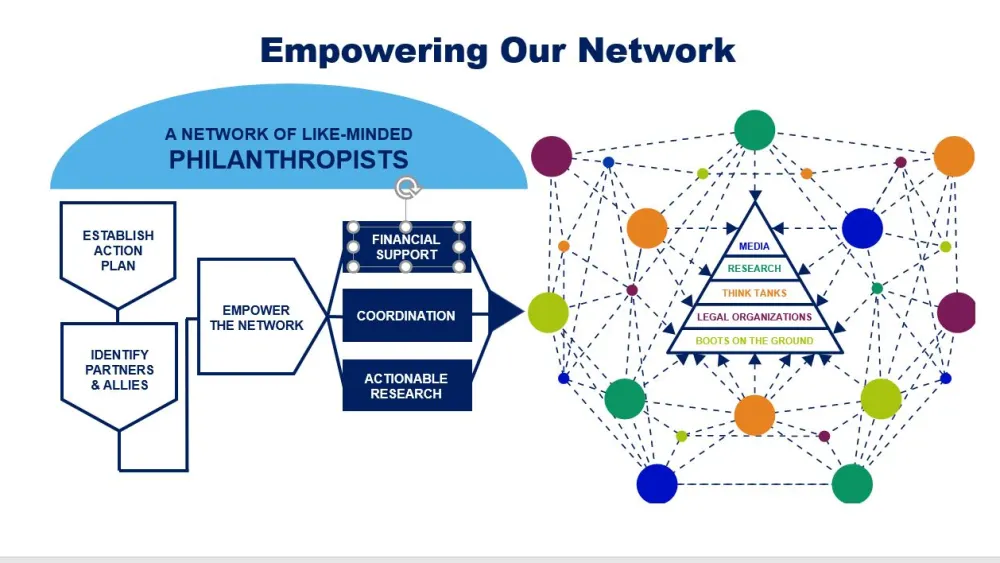 Empowering Our Network

A NETWORK OF LIKE-MINDED
PHILANTHROPISTS

ESTABLISH ACTION PLAN

IDENTIFY PARTNERS & ALLIES

EMPOWER THE NETWORK

FINANCIAL SUPPORT

COORDINATION

ACTIONABLE RESEARCH

MEDIA

RESEARCH

THINK TANKS

LEGAL ORGANIZATIONS

BOOTS ON THE GROUND